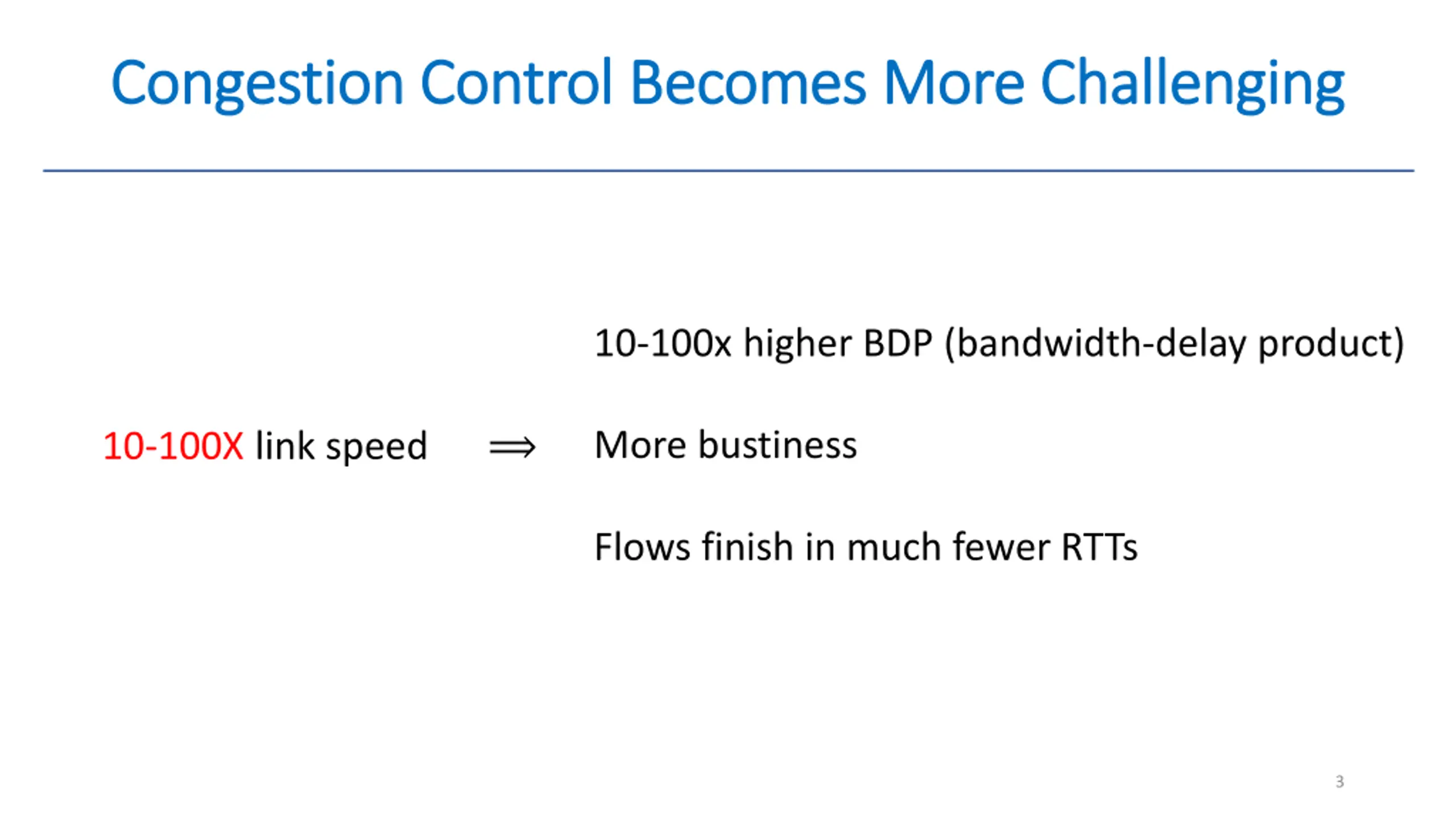 Congestion Control Becomes More Challenging

10-100X link speed $\Longrightarrow$

10-100x higher BDP (bandwidth-delay product)

More bustiness

Flows finish in much fewer RTTs

3